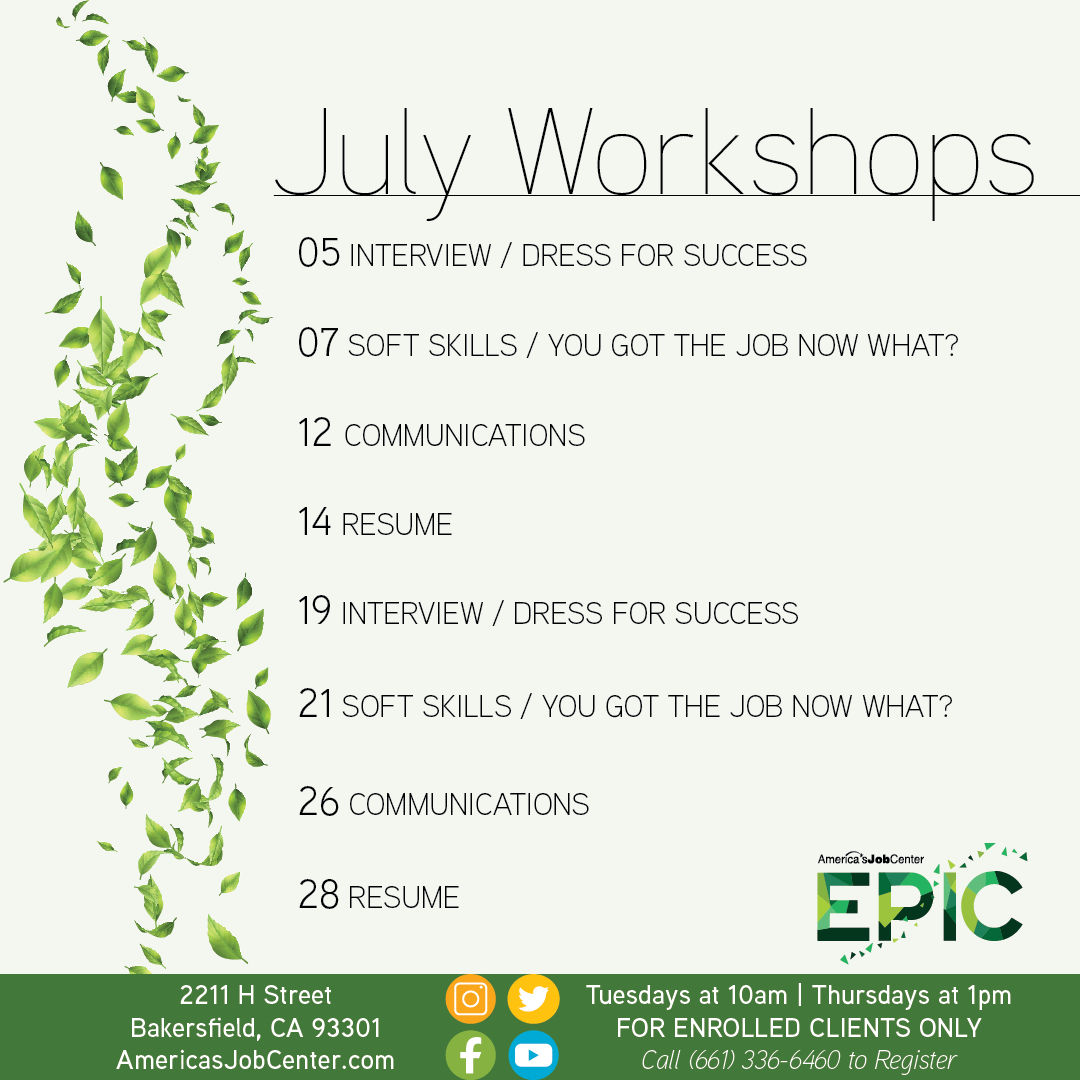 July Workshops

05 INTERVIEW / DRESS FOR SUCCESS

07 SOFT SKILLS / YOU GOT THE JOB NOW WHAT?

12 COMMUNICATIONS

14 RESUME

19 INTERVIEW / DRESS FOR SUCCESS

21 SOFT SKILLS / YOU GOT THE JOB NOW WHAT?

26 COMMUNICATIONS

28 RESUME

America's JobCenter
EPIC

2211 H Street
Bakersfield, CA 93301
AmericasJobCenter.com

Tuesdays at 10am | Thursdays at 1pm
FOR ENROLLED CLIENTS ONLY
Call (661) 336-6460 to Register